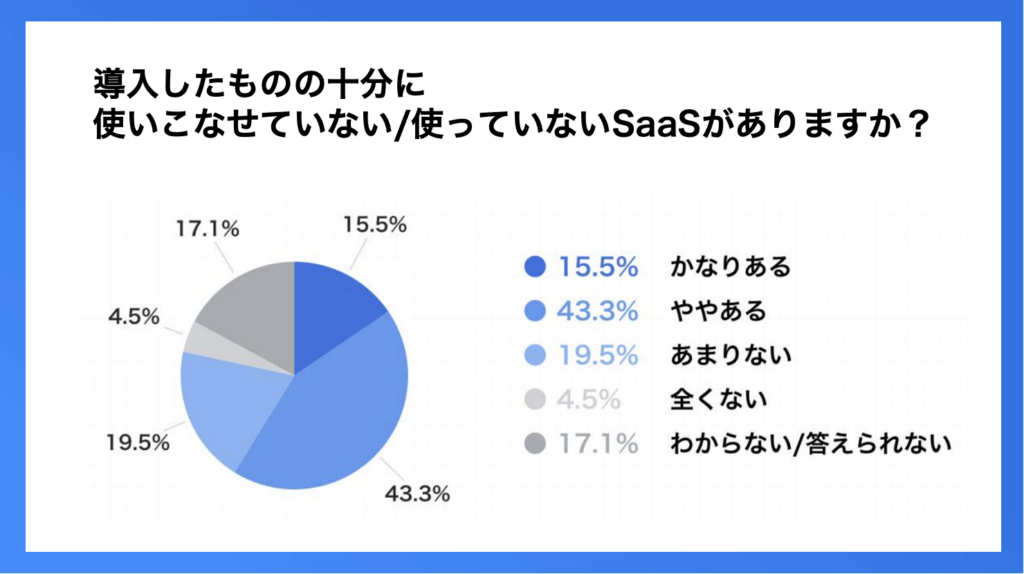 導入したものの十分に
使いこなせていない/使っていないSaaSがありますか？

17.1%
15.5%
4.5%
19.5%
43.3%

15.5% かなりある
43.3% ややある
19.5% あまりない
4.5% 全くない
17.1% わからない/答えられない